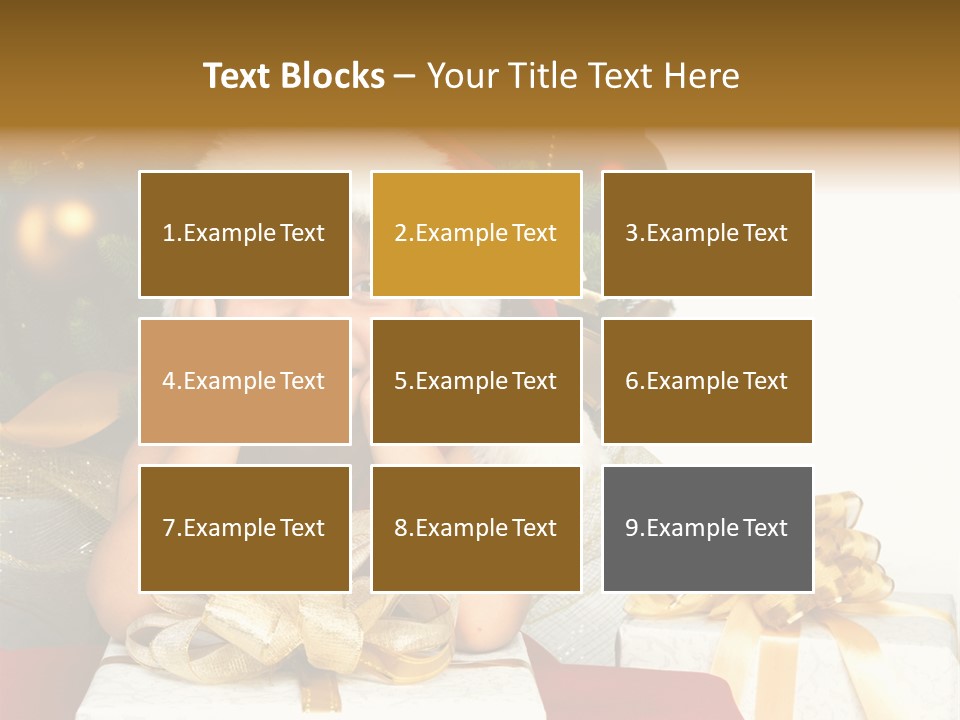 Text Blocks – Your Title Text Here

1.Example Text

2.Example Text

3.Example Text

4.Example Text

5.Example Text

6.Example Text

7.Example Text

8.Example Text

9.Example Text